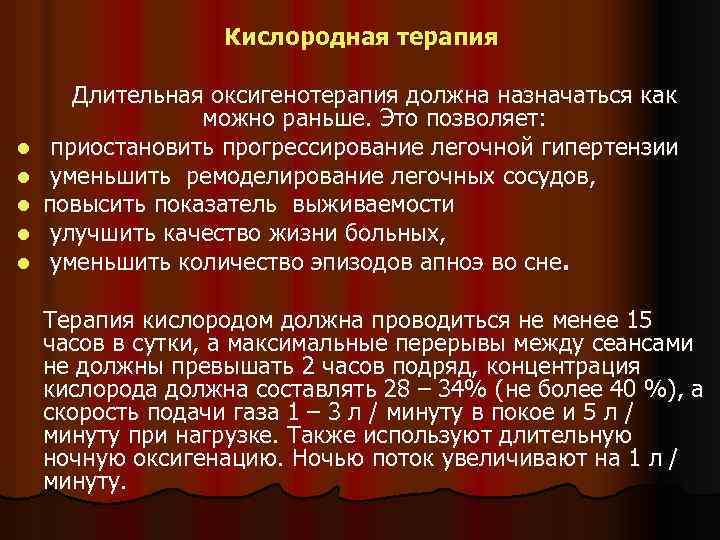 Кислородная терапия

Длительная оксигенотерапия должна назначаться как можно раньше. Это позволяет:

- приостановить прогрессирование легочной гипертензии
- уменьшить ремоделирование легочных сосудов,
- повысить показатель выживаемости
- улучшить качество жизни больных,
- уменьшить количество эпизодов апноэ во сне.

Терапия кислородом должна проводиться не менее 15 часов в сутки, а максимальные перерывы между сеансами не должны превышать 2 часов подряд, концентрация кислорода должна составлять 28 – 34% (не более 40 %), а скорость подачи газа 1 – 3 л / минуту в покое и 5 л / минуту при нагрузке. Также используют длительную ночную оксигенацию. Ночью поток увеличивают на 1 л / минуту.